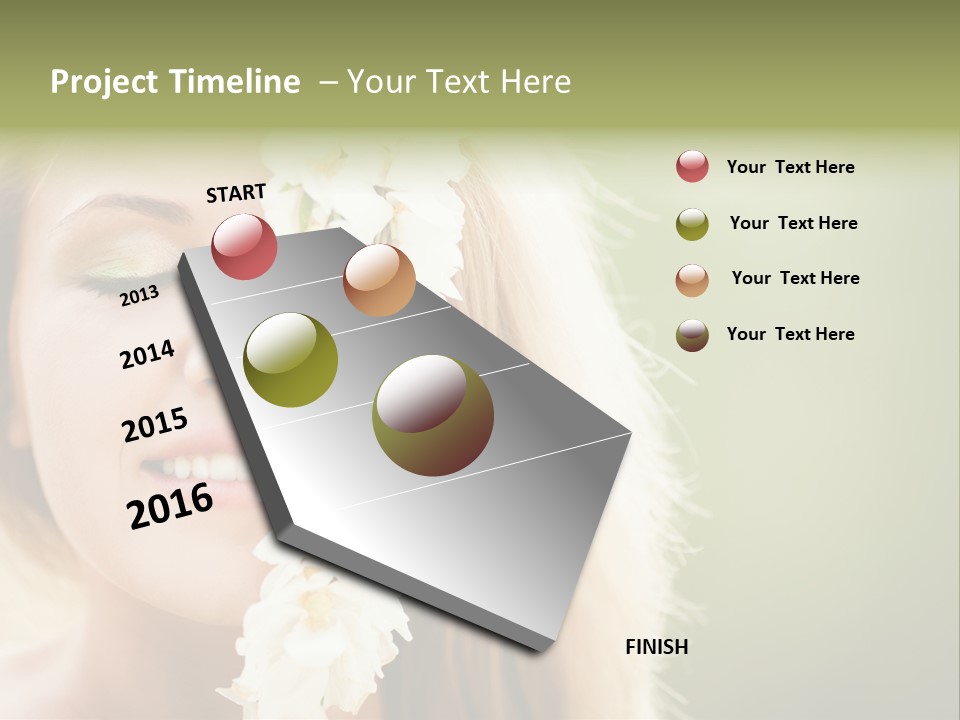 Project Timeline – Your Text Here

START

2013

2014

2015

2016

FINISH

Your Text Here

Your Text Here

Your Text Here

Your Text Here